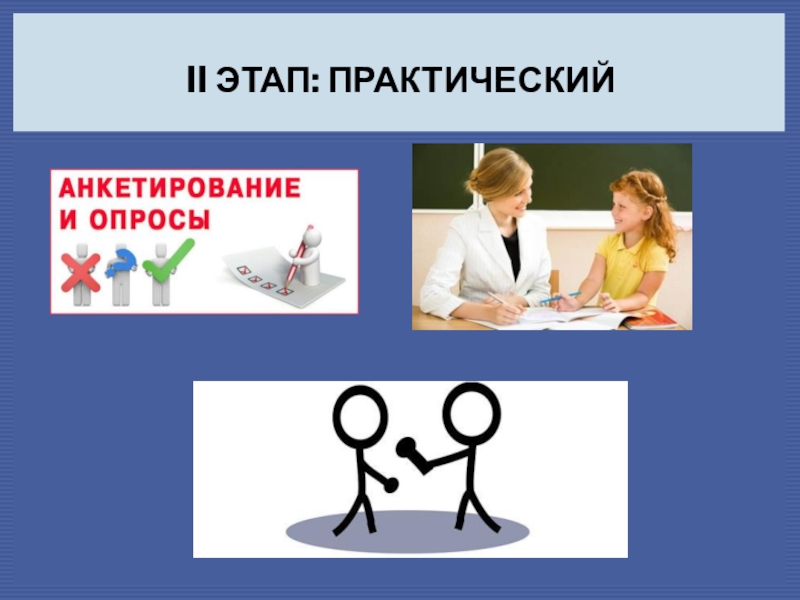 II ЭТАП: ПРАКТИЧЕСКИЙ

АНКЕТИРОВАНИЕ И ОПРОСЫ